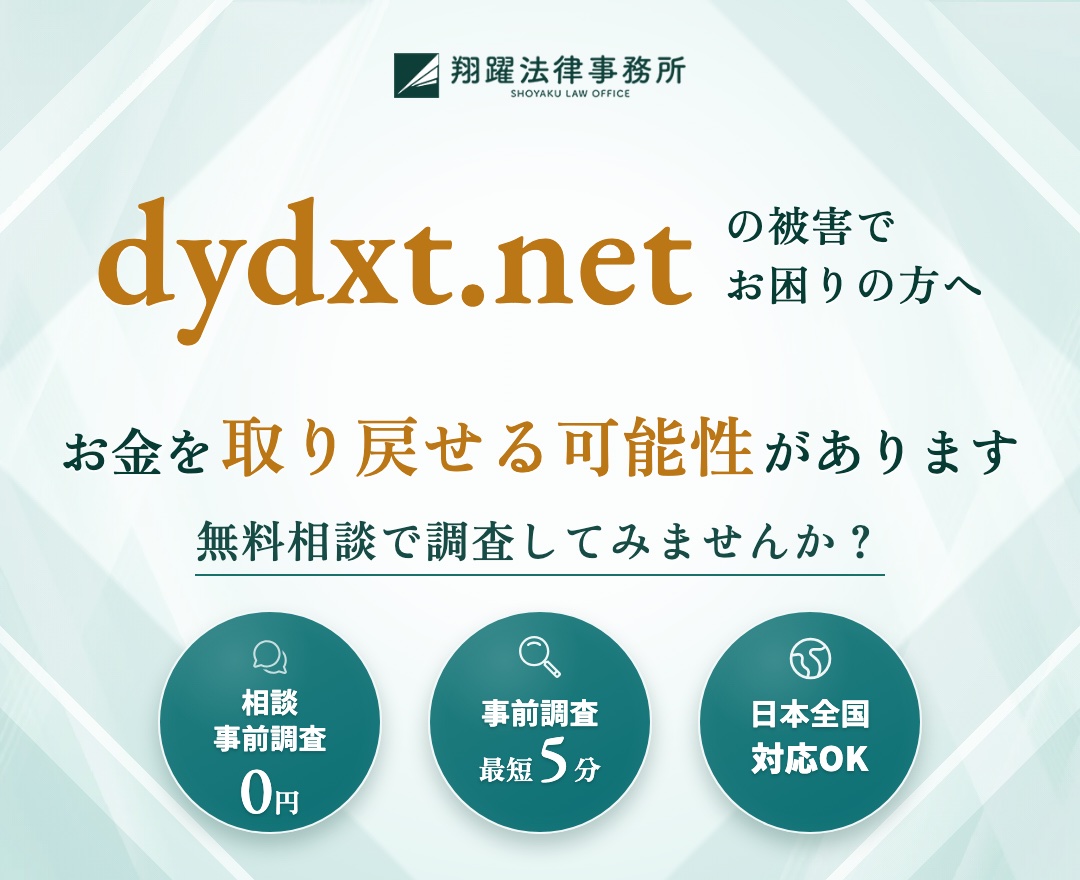 翔躍法律事務所
SHOYAKU LAW OFFICE

dydxt.net
の被害で
お困りの方へ

お金を取り戻せる可能性があります

無料相談で調査してみませんか？

相談
事前調査
0円

事前調査
最短5分

日本全国
対応OK